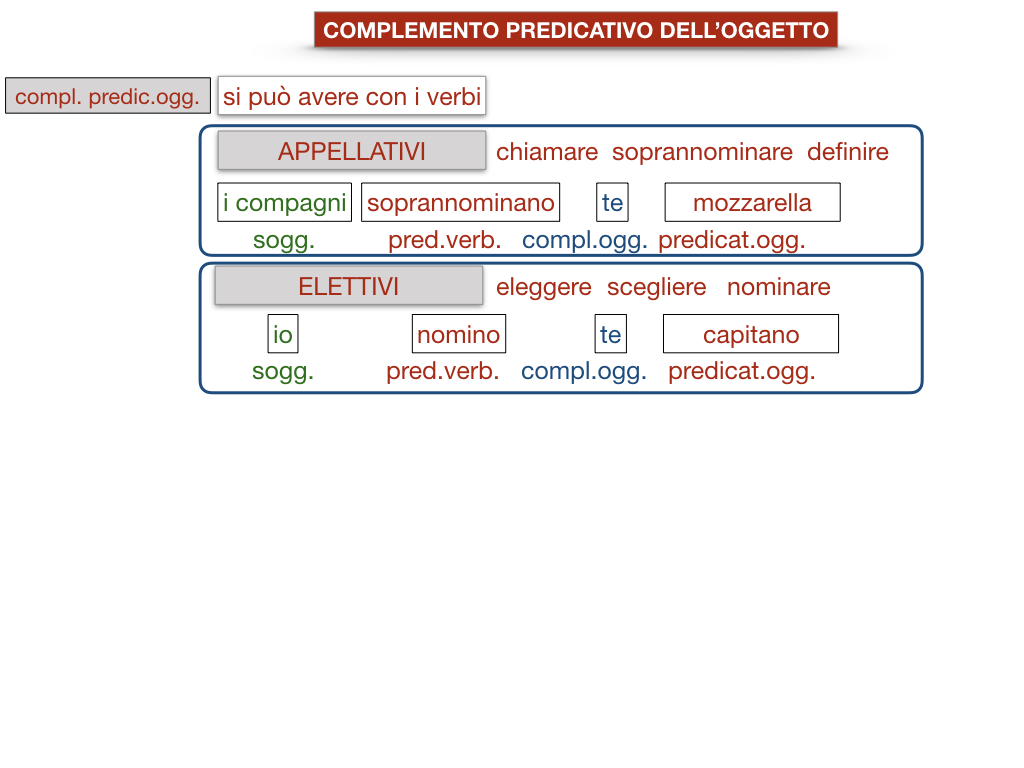 COMPLEMENTO PREDICATIVO DELL'OGGETTO

compl. predic.ogg.

si può avere con i verbi

APPELLATIVI chiamare soprannominare definire

i compagni soprannominano te mozzarella

sogg. pred.verb. compl.ogg. predicat.ogg.

ELETTIVI eleggere scegliere nominare

io nomino te capitano

sogg. pred.verb. compl.ogg. predicat.ogg.